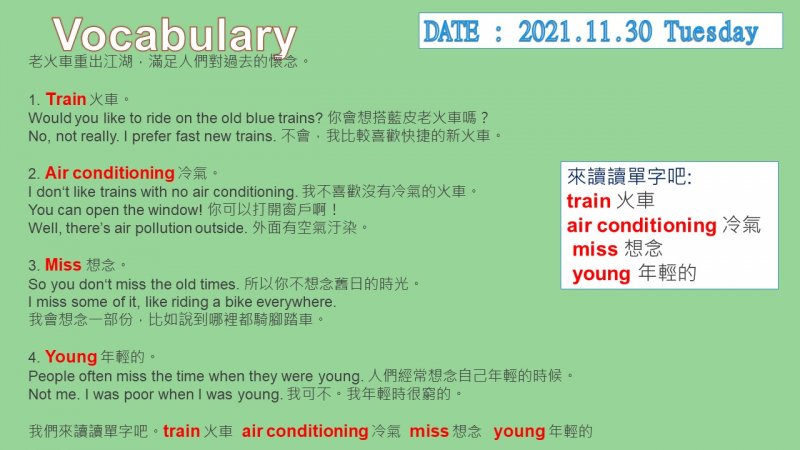 Vocabulary

DATE : 2021.11.30 Tuesday

老火車重出江湖，滿足人們對過去的懷念。

1. Train 火車。
Would you like to ride on the old blue trains? 你會想搭藍皮老火車嗎？
No, not really. I prefer fast new trains. 不會，我比較喜歡快捷的新火車。

2. Air conditioning 冷氣。
I don't like trains with no air conditioning. 我不喜歡沒有冷氣的火車。
You can open the window! 你可以打開窗戶啊！
Well, there's air pollution outside. 外面有空氣汙染。

3. Miss 想念。
So you don't miss the old times. 所以你不想念舊日的時光。
I miss some of it, like riding a bike everywhere.
我會想念一部份，比如說到哪裡都騎腳踏車。

4. Young 年輕的。
People often miss the time when they were young. 人們經常想念自己年輕的時候。
Not me. I was poor when I was young. 我可不。我年輕時很窮的。

我們來讀讀單字吧。train 火車 air conditioning 冷氣 miss 想念 young 年輕的

來讀讀單字吧:
train 火車
air conditioning 冷氣
miss 想念
young 年輕的